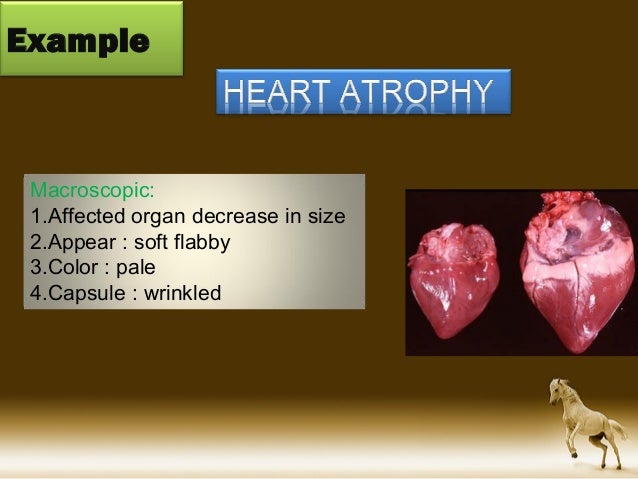 Example

HEART ATROPHY

Macroscopic:
1.Affected organ decrease in size
2.Appear : soft flabby
3.Color : pale
4.Capsule : wrinkled